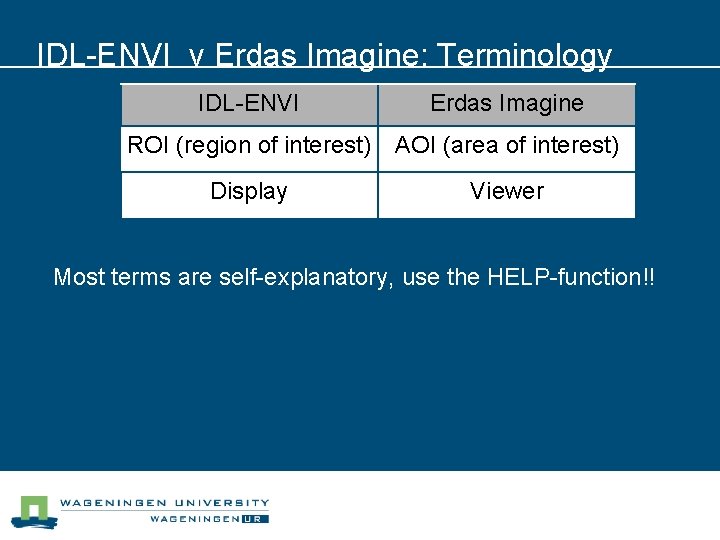 IDL-ENVI v Erdas Imagine: Terminology

| IDL-ENVI | Erdas Imagine |
|---|---|
| ROI (region of interest) | AOI (area of interest) |
| Display | Viewer |

Most terms are self-explanatory, use the HELP-function!!

WAGENINGEN UNIVERSITY
WAGENINGEN UR